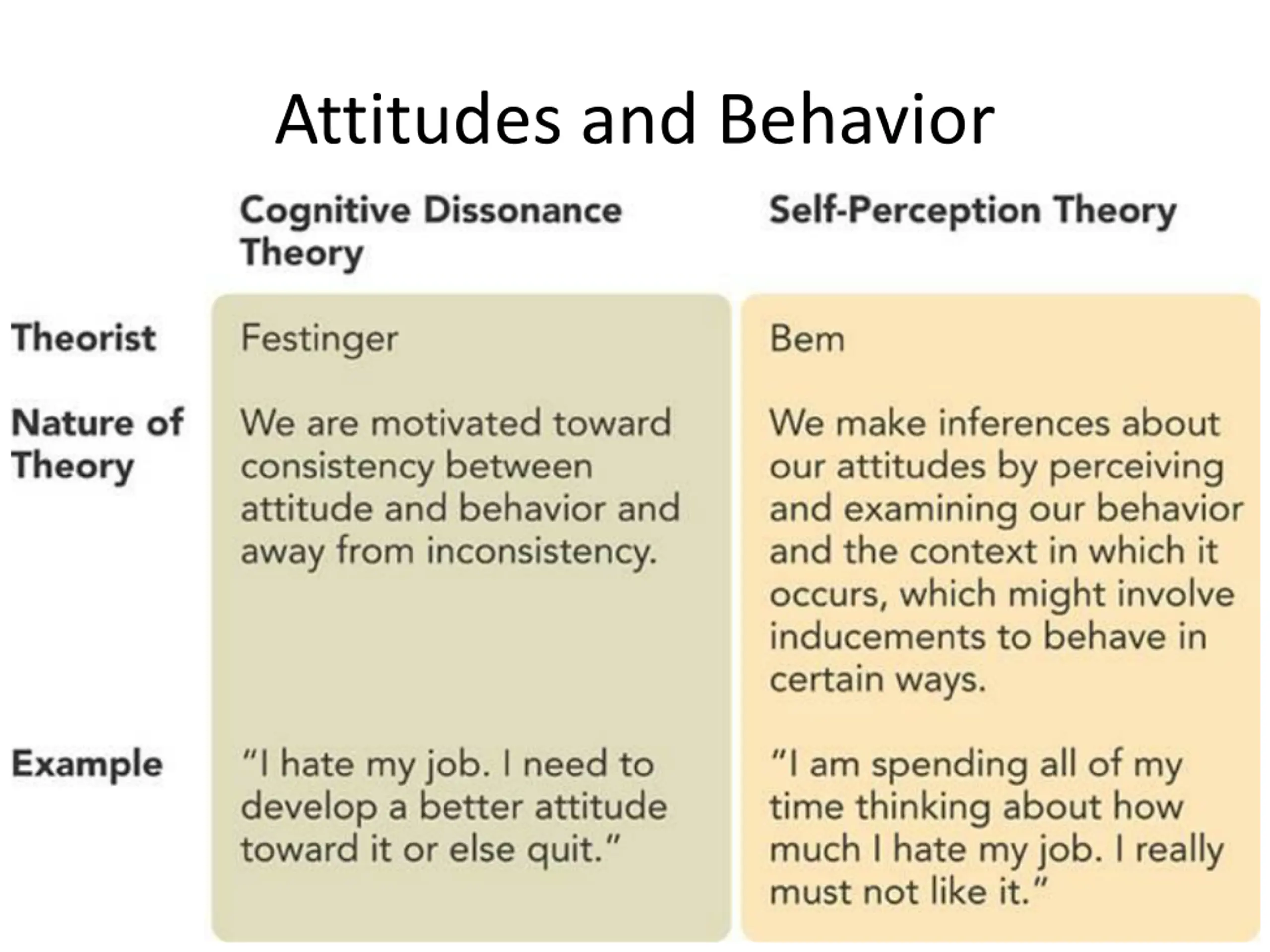 Attitudes and Behavior

| | Cognitive Dissonance Theory | Self-Perception Theory |
|---|---|---|
| Theorist | Festinger | Bem |
| Nature of Theory | We are motivated toward consistency between attitude and behavior and away from inconsistency. | We make inferences about our attitudes by perceiving and examining our behavior and the context in which it occurs, which might involve inducements to behave in certain ways. |
| Example | "I hate my job. I need to develop a better attitude toward it or else quit." | "I am spending all of my time thinking about how much I hate my job. I really must not like it." |